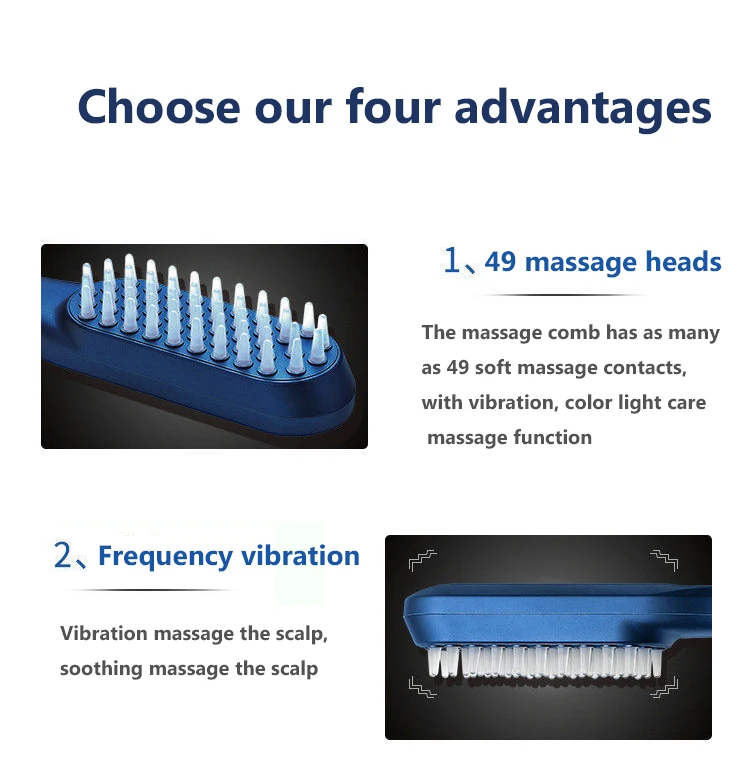 Choose our four advantages

1、49 massage heads

The massage comb has as many as 49 soft massage contacts, with vibration, color light care massage function

2、Frequency vibration

Vibration massage the scalp, soothing massage the scalp